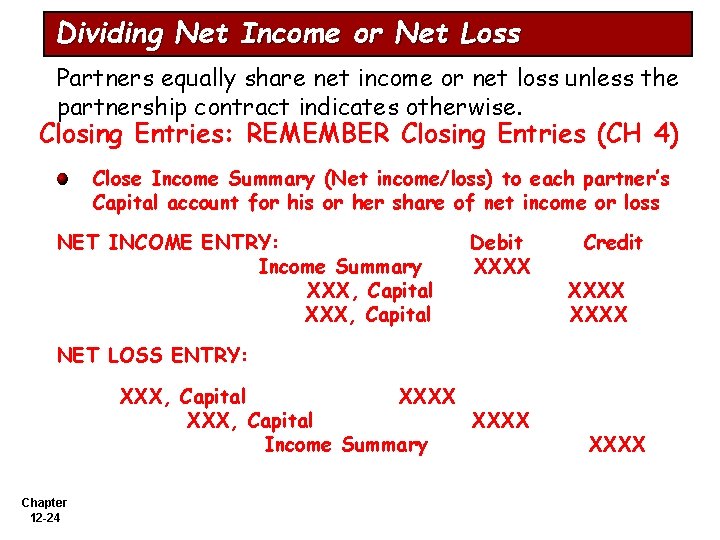 Dividing Net Income or Net Loss

Partners equally share net income or net loss unless the partnership contract indicates otherwise.

Closing Entries: REMEMBER Closing Entries (CH 4)

Close Income Summary (Net income/loss) to each partner's Capital account for his or her share of net income or loss

NET INCOME ENTRY: Debit Credit
Income Summary XXXX
XXX, Capital XXXX
XXX, Capital XXXX

NET LOSS ENTRY:

XXX, Capital XXXX
XXX, Capital XXXX
Income Summary XXXX

Chapter
12-24